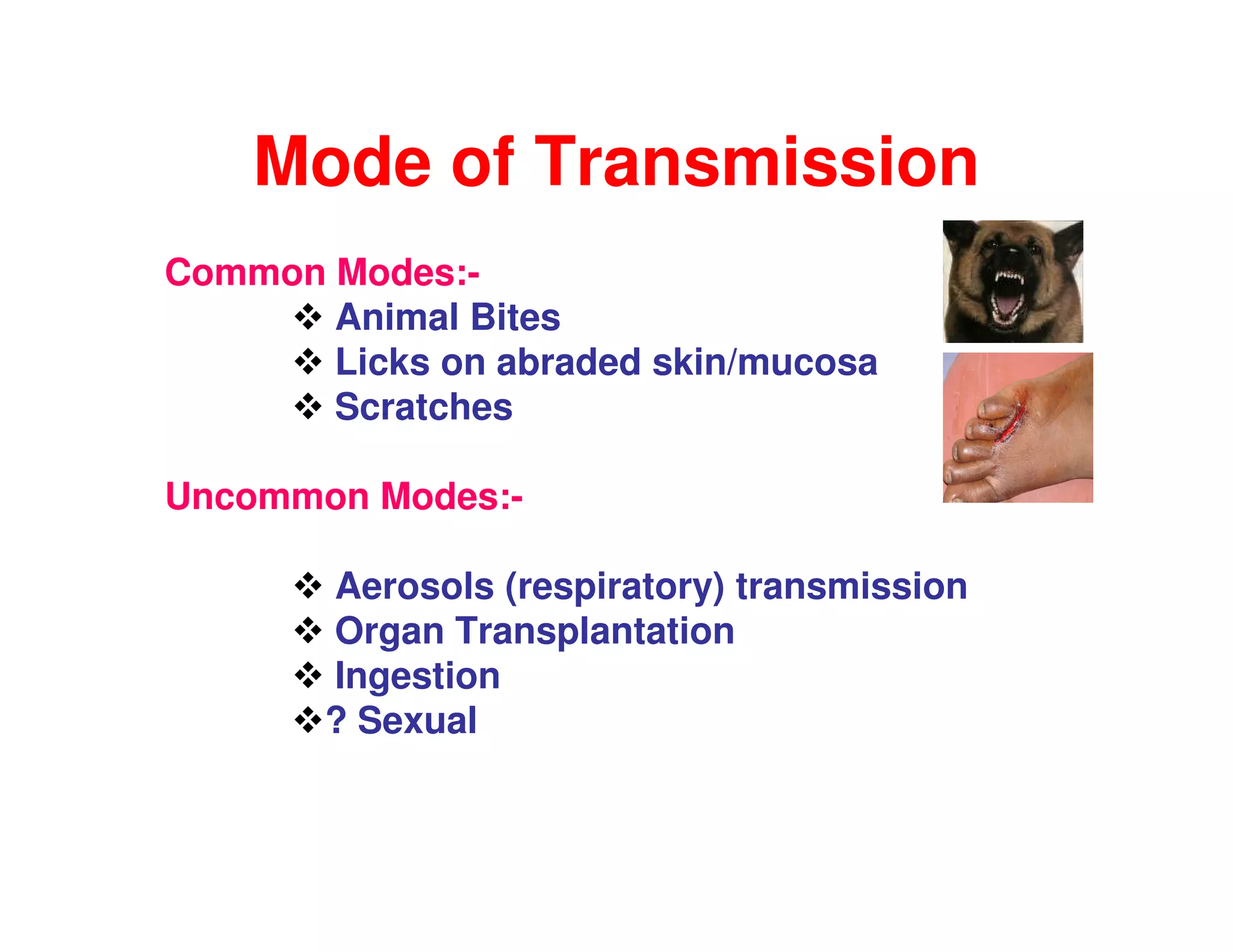 Mode of Transmission

Common Modes:-

❖ Animal Bites
❖ Licks on abraded skin/mucosa
❖ Scratches

Uncommon Modes:-

❖ Aerosols (respiratory) transmission
❖ Organ Transplantation
❖ Ingestion
❖? Sexual